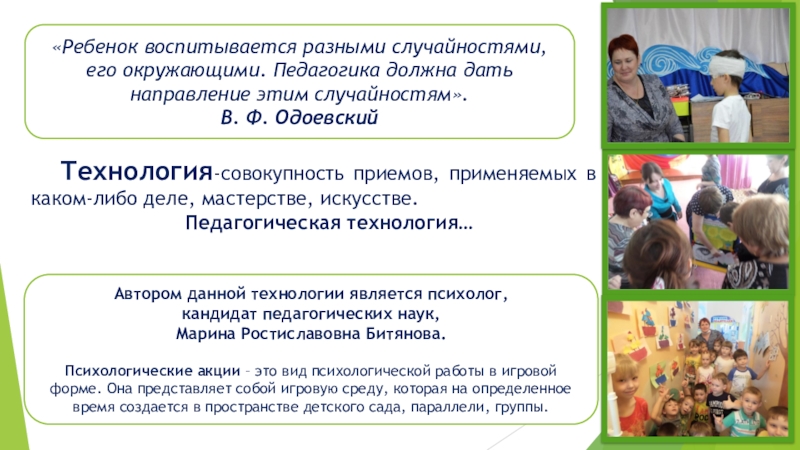 «Ребенок воспитывается разными случайностями, его окружающими. Педагогика должна дать направление этим случайностям».
В. Ф. Одоевский

Технология-совокупность приемов, применяемых в каком-либо деле, мастерстве, искусстве.
Педагогическая технология…

Автором данной технологии является психолог, кандидат педагогических наук, Марина Ростиславовна Битянова.

Психологические акции – это вид психологической работы в игровой форме. Она представляет собой игровую среду, которая на определенное время создается в пространстве детского сада, параллели, группы.